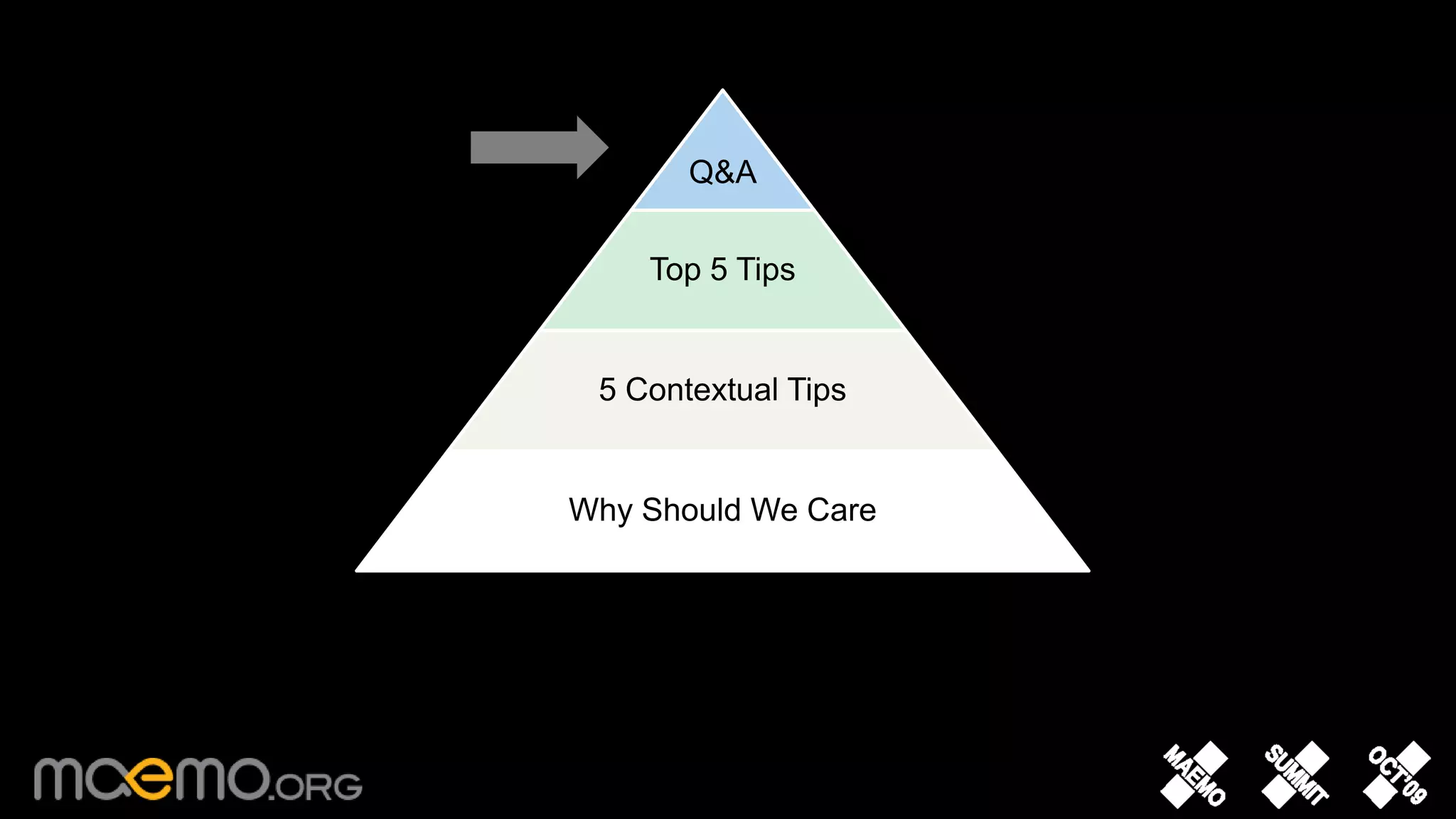 Q&A

Top 5 Tips

5 Contextual Tips

Why Should We Care

maemo.ORG

MAEMO SUMMIT OCT'09